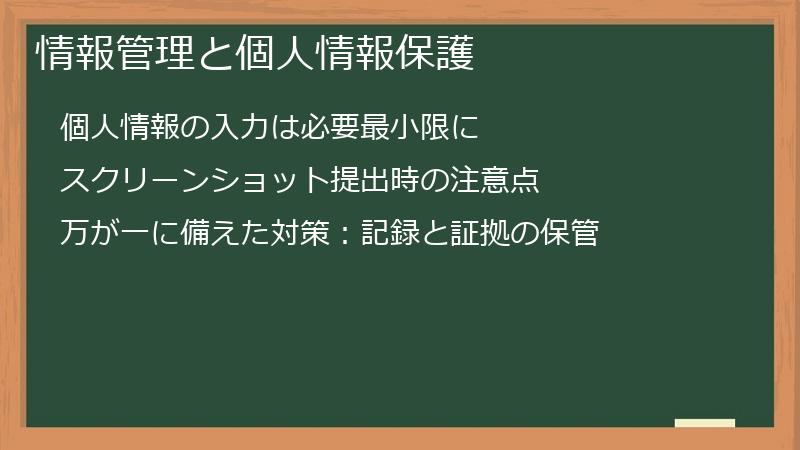 情報管理と個人情報保護

個人情報の入力は必要最小限に

スクリーンショット提出時の注意点

万が一に備えた対策：記録と証拠の保管